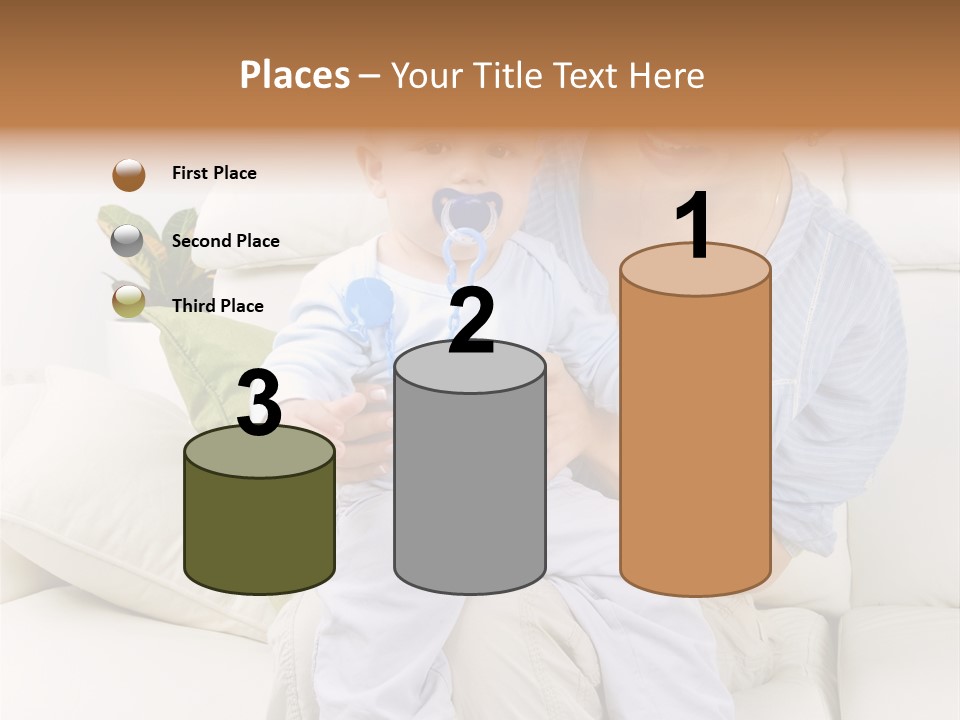 Places – Your Title Text Here

First Place

Second Place

Third Place

3

2

1